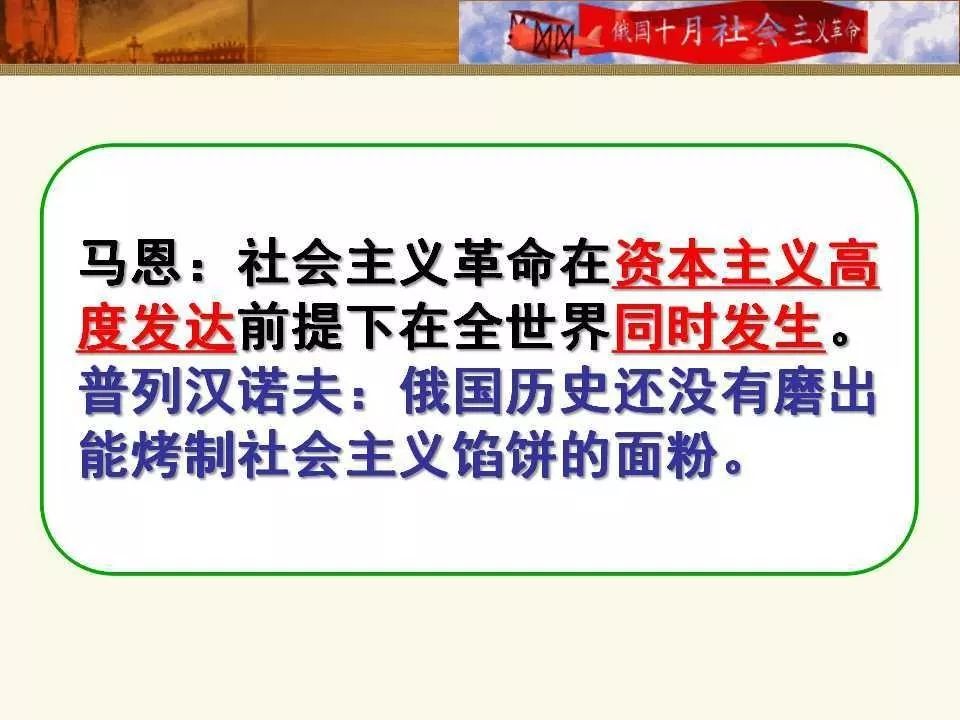 俄国十月社会主义革命

马恩：社会主义革命在资本主义高度发达前提下在全世界同时发生。
普列汉诺夫：俄国历史还没有磨出能烤制社会主义馅饼的面粉。